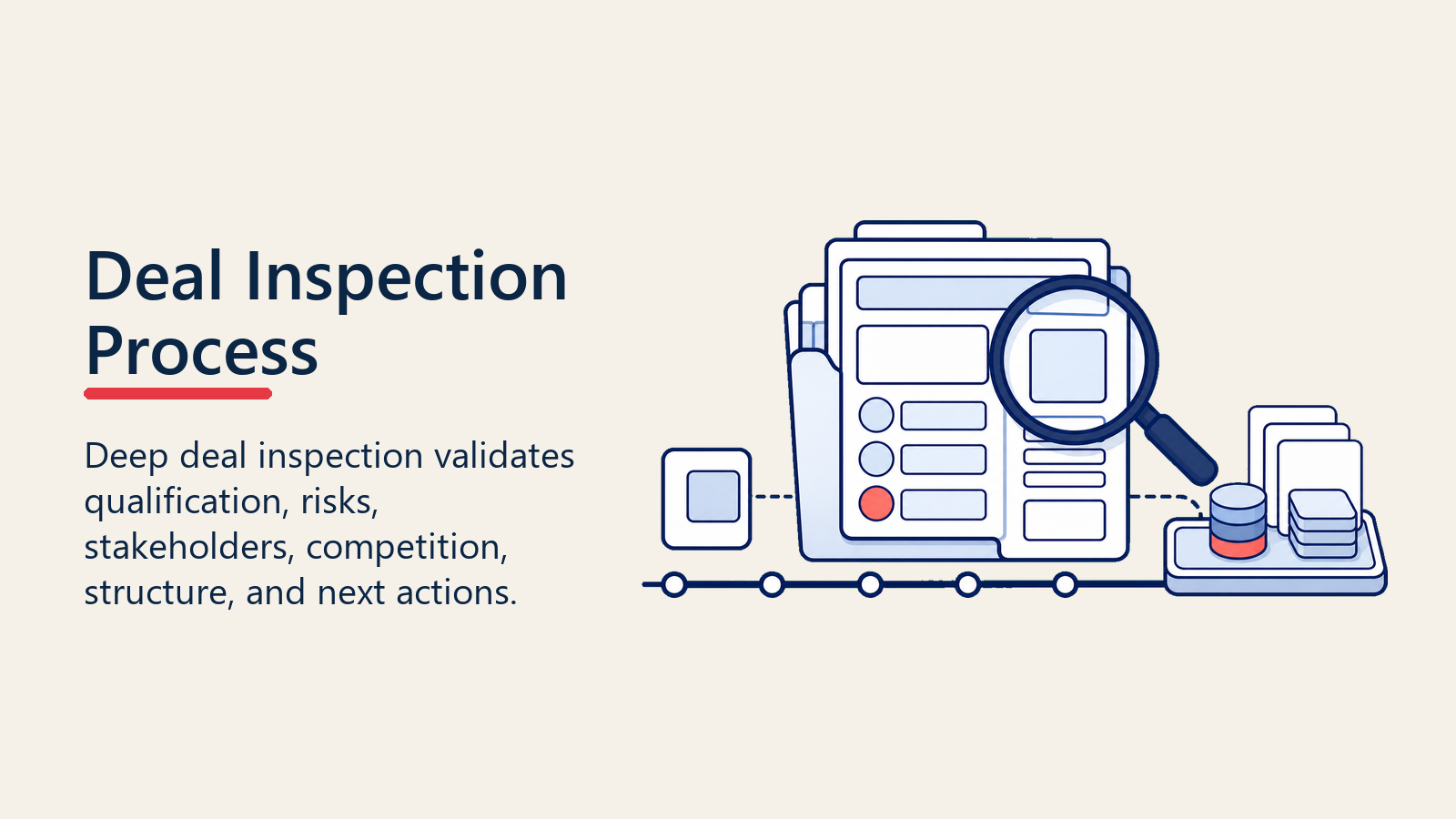 Deal Inspection Process

Deep deal inspection validates qualification, risks, stakeholders, competition, structure, and next actions.